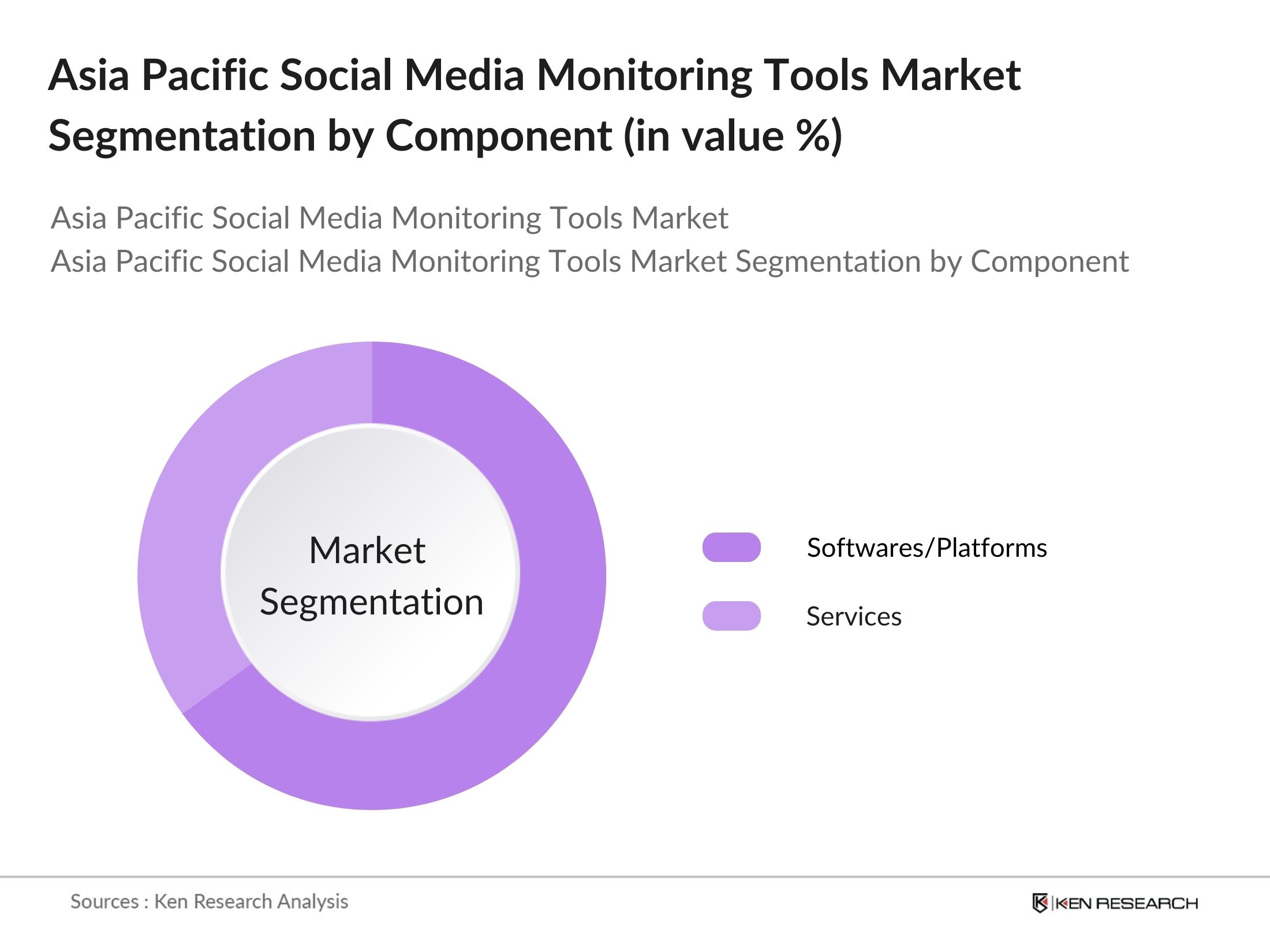 Asia Pacific Social Media Monitoring Tools Market Segmentation by Component (in value %)

Asia Pacific Social Media Monitoring Tools Market
Asia Pacific Social Media Monitoring Tools Market Segmentation by Component

Market Segmentation

Softwares/Platforms

Services

Sources : Ken Research Analysis

KEN RESEARCH